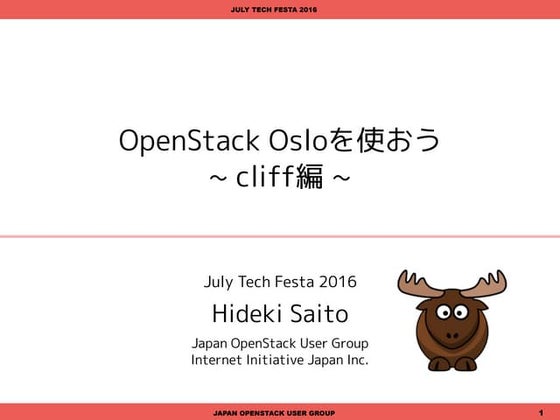 JULY TECH FESTA 2016

OpenStack Osloを使おう
~ cliff編 ~

July Tech Festa 2016

Hideki Saito

Japan OpenStack User Group
Internet Initiative Japan Inc.

JAPAN OPENSTACK USER GROUP

1